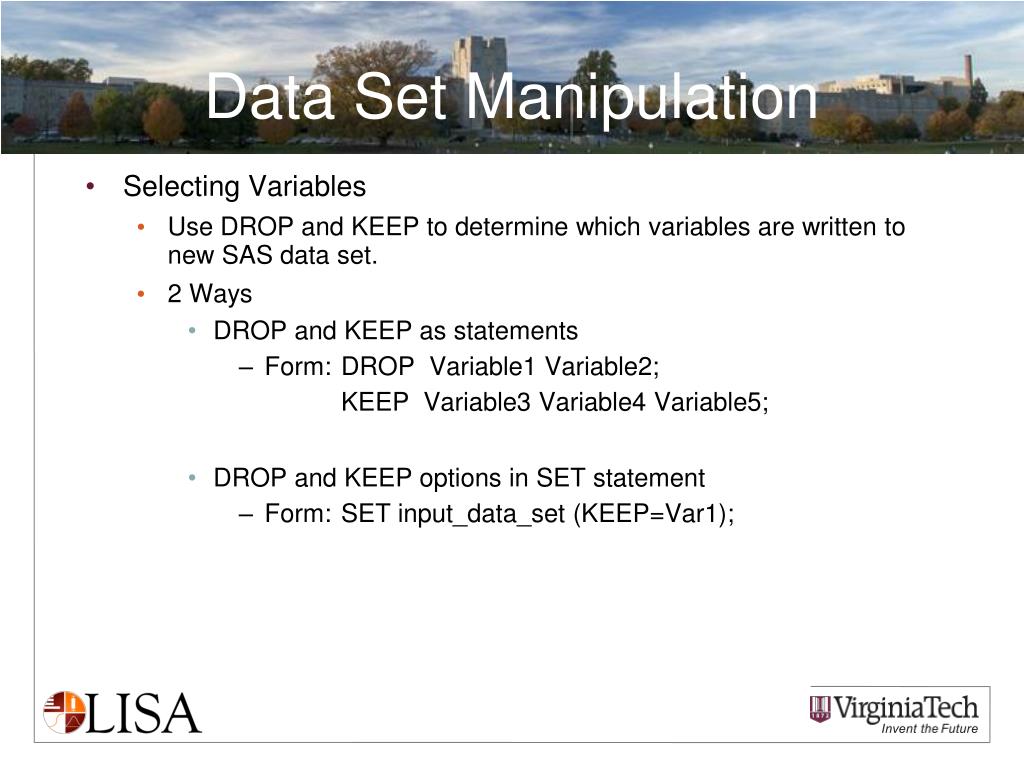 Data Set Manipulation

• Selecting Variables
  • Use DROP and KEEP to determine which variables are written to new SAS data set.
  • 2 Ways
    • DROP and KEEP as statements
      – Form: DROP Variable1 Variable2;
        KEEP Variable3 Variable4 Variable5;

    • DROP and KEEP options in SET statement
      – Form: SET input_data_set (KEEP=Var1);

LISA

1872 VirginiaTech
Invent the Future